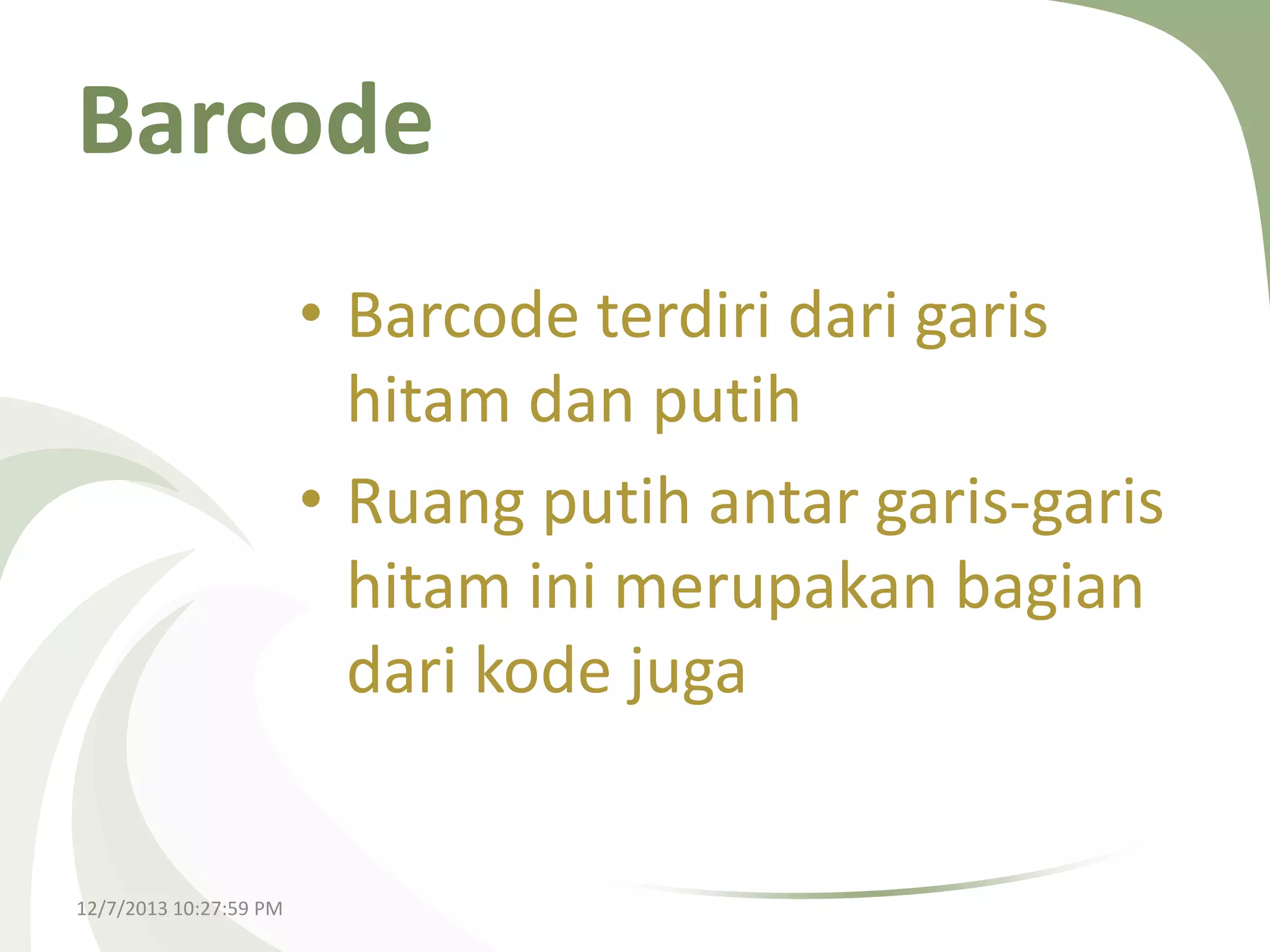 Barcode

• Barcode terdiri dari garis hitam dan putih
• Ruang putih antar garis-garis hitam ini merupakan bagian dari kode juga

12/7/2013 10:27:59 PM